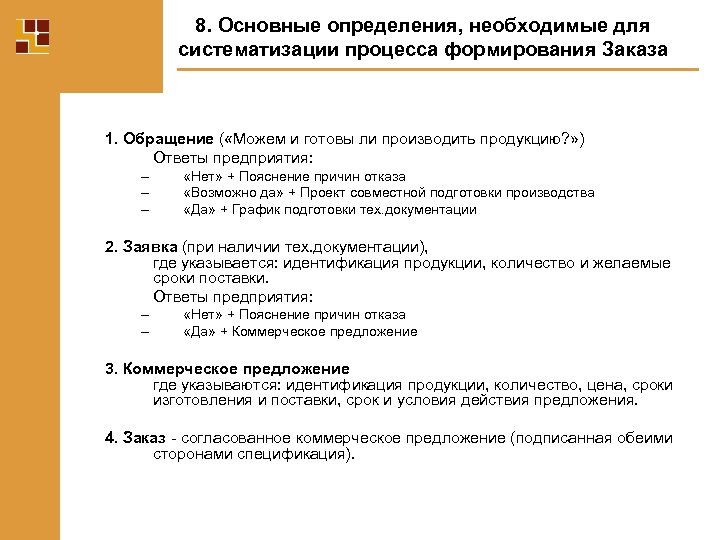 8. Основные определения, необходимые для систематизации процесса формирования Заказа

1. Обращение («Можем и готовы ли производить продукцию?»)
Ответы предприятия:
– «Нет» + Пояснение причин отказа
– «Возможно да» + Проект совместной подготовки производства
– «Да» + График подготовки тех.документации

2. Заявка (при наличии тех.документации),
где указывается: идентификация продукции, количество и желаемые сроки поставки.
Ответы предприятия:
– «Нет» + Пояснение причин отказа
– «Да» + Коммерческое предложение

3. Коммерческое предложение
где указываются: идентификация продукции, количество, цена, сроки изготовления и поставки, срок и условия действия предложения.

4. Заказ - согласованное коммерческое предложение (подписанная обеими сторонами спецификация).